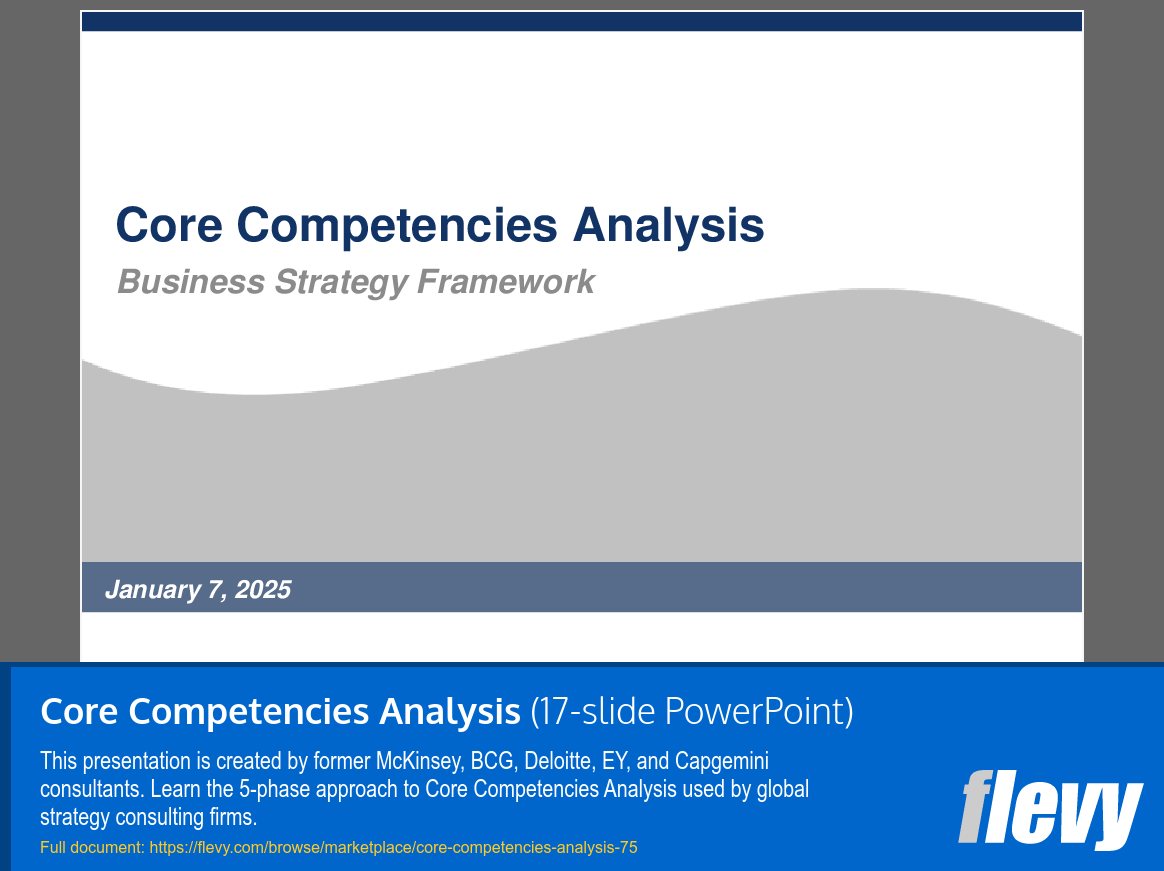 Core Competencies Analysis

Business Strategy Framework

January 7, 2025

Core Competencies Analysis (17-slide PowerPoint)

This presentation is created by former McKinsey, BCG, Deloitte, EY, and Capgemini consultants. Learn the 5-phase approach to Core Competencies Analysis used by global strategy consulting firms.

Full document: https://flevy.com/browse/marketplace/core-competencies-analysis-75

flevy